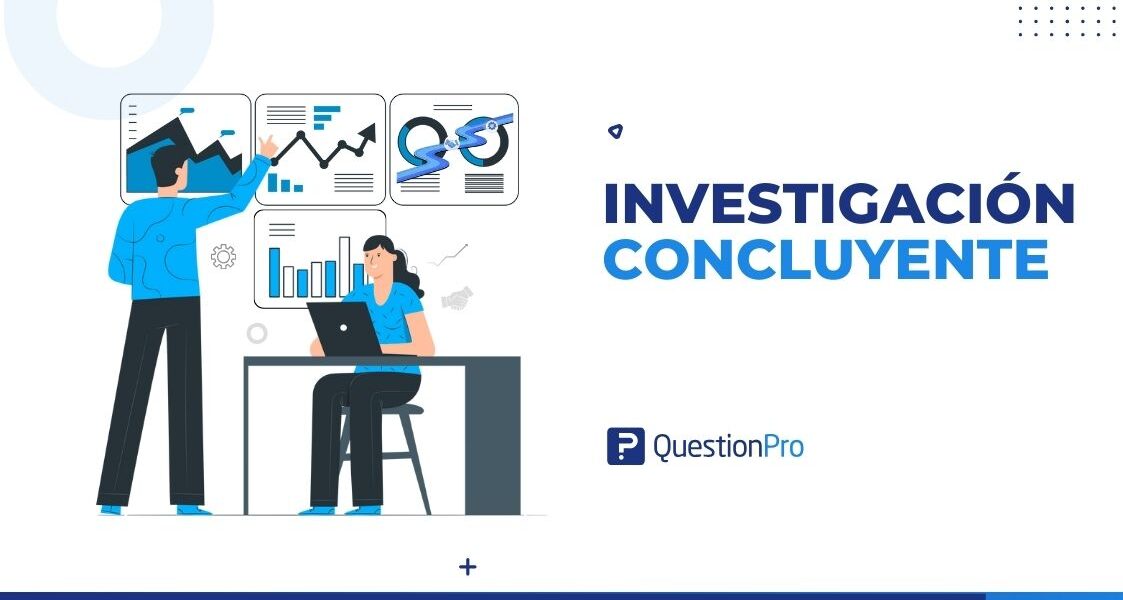 INVESTIGACIÓN CONCLUYENTE

QuestionPro